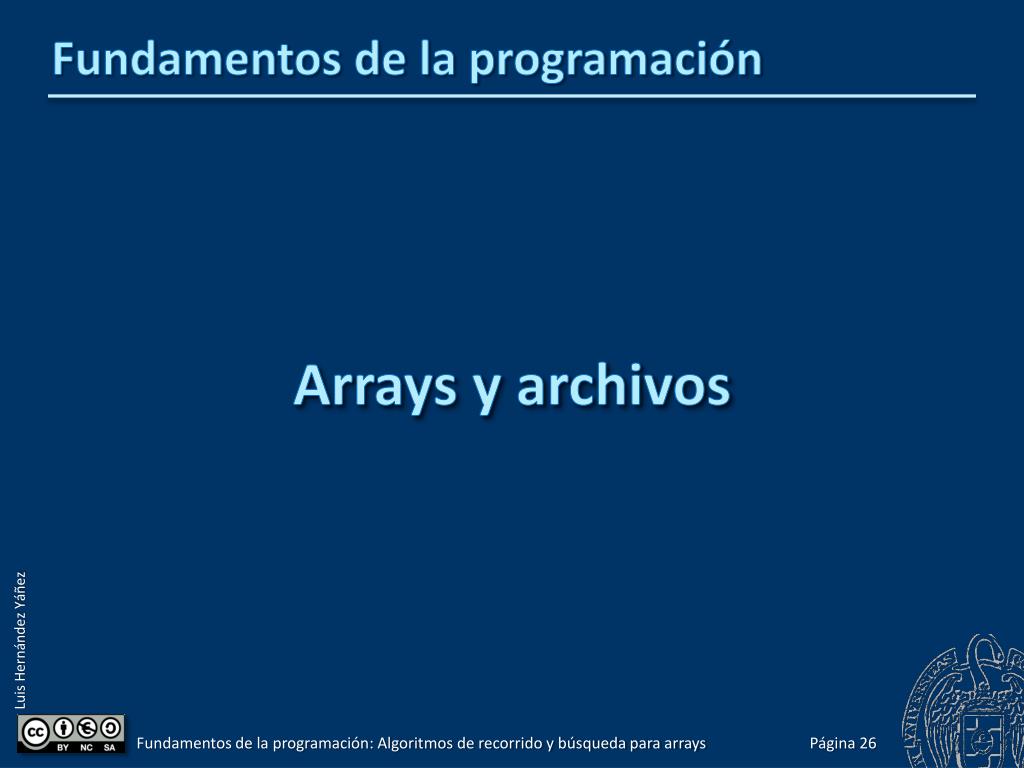 Fundamentos de la programación

Arrays y archivos

Luis Hernández Yáñez

BY NC SA

Fundamentos de la programación: Algoritmos de recorrido y búsqueda para arrays

Página 26